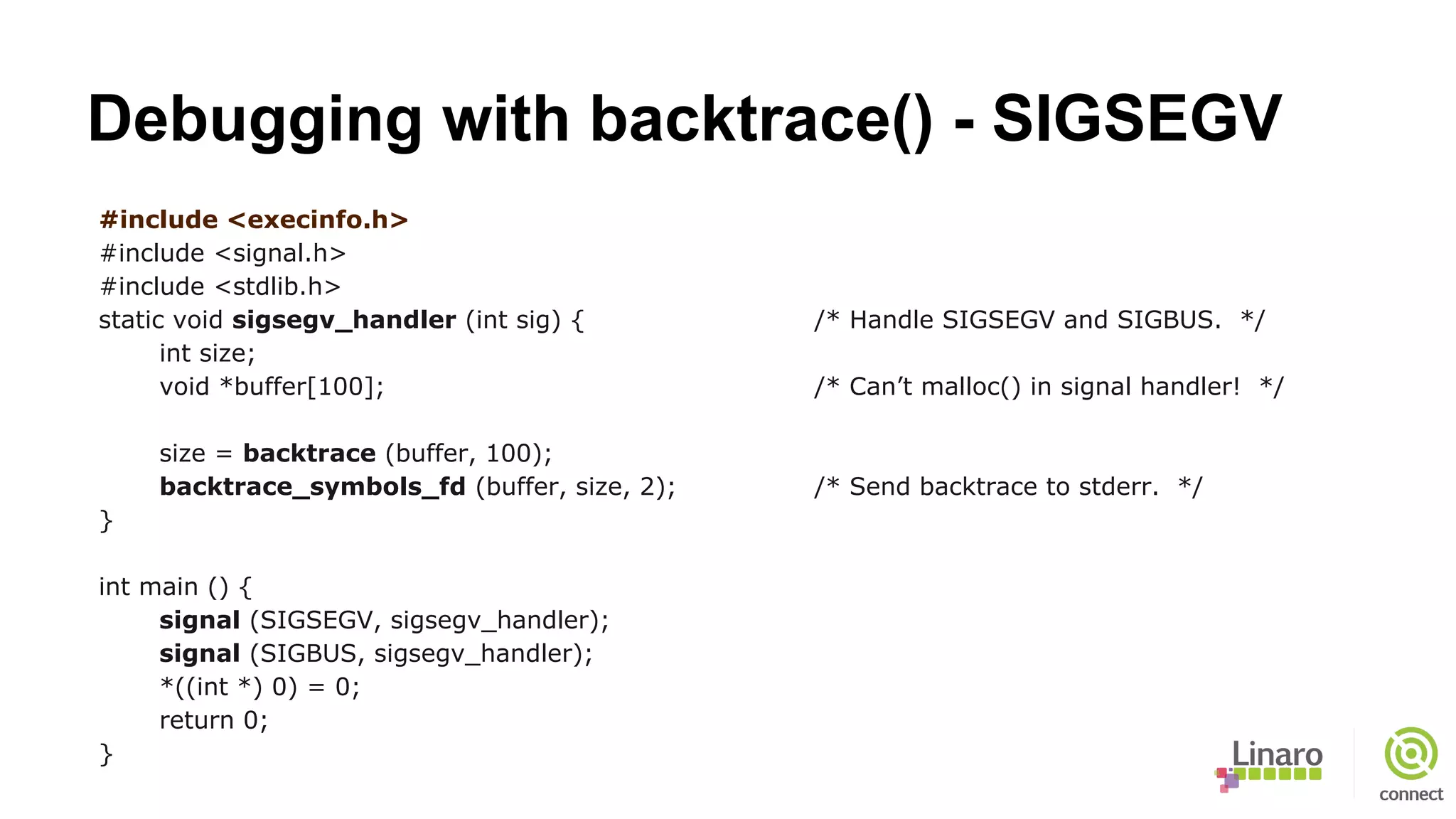 Debugging with backtrace() - SIGSEGV

#include <execinfo.h>
#include <signal.h>
#include <stdlib.h>
static void sigsegv_handler (int sig) { /* Handle SIGSEGV and SIGBUS. */
int size;
void *buffer[100]; /* Can't malloc() in signal handler! */

size = backtrace (buffer, 100);
backtrace_symbols_fd (buffer, size, 2); /* Send backtrace to stderr. */
}

int main () {
signal (SIGSEGV, sigsegv_handler);
signal (SIGBUS, sigsegv_handler);
*((int *) 0) = 0;
return 0;
}

Linaro

connect